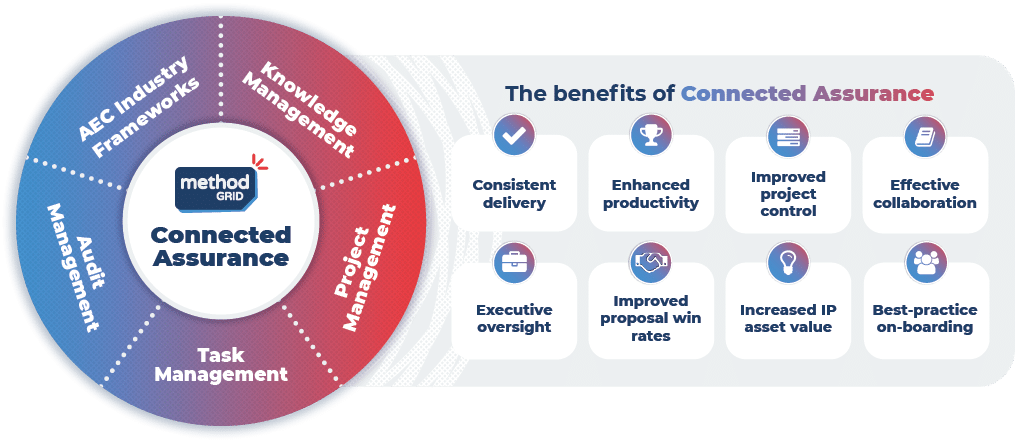 AEC Industry Frameworks

Knowledge Management

Project Management

Task Management

Audit Management

method GRID

Connected Assurance

The benefits of Connected Assurance

Consistent delivery

Enhanced productivity

Improved project control

Effective collaboration

Executive oversight

Improved proposal win rates

Increased IP asset value

Best-practice on-boarding